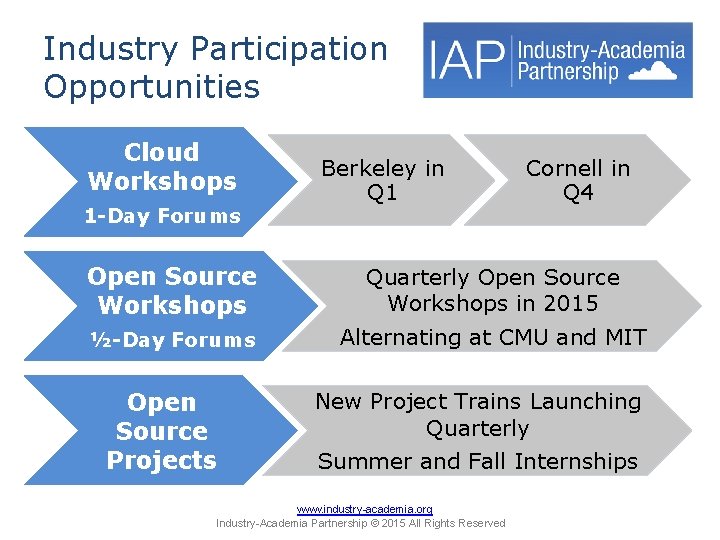 Industry Participation Opportunities

IAP Industry-Academia Partnership

Cloud Workshops
1-Day Forums

Berkeley in Q1

Cornell in Q4

Open Source Workshops
½-Day Forums

Quarterly Open Source Workshops in 2015

Alternating at CMU and MIT

Open Source Projects

New Project Trains Launching Quarterly

Summer and Fall Internships

www.industry-academia.org
Industry-Academia Partnership © 2015 All Rights Reserved